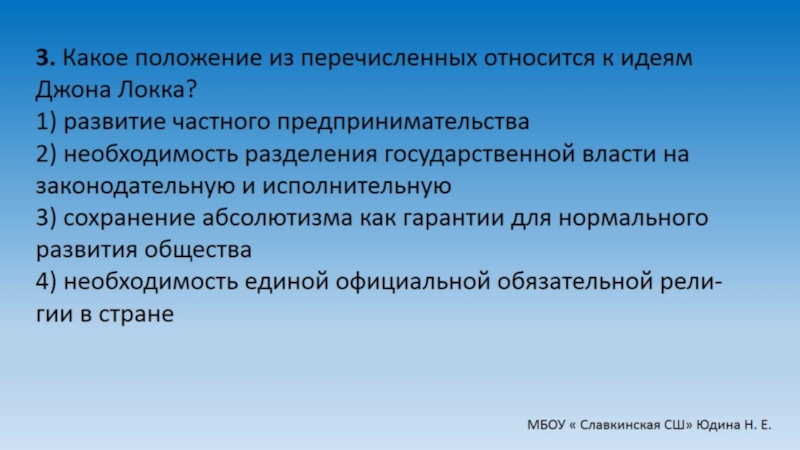 **3.** Какое положение из перечисленных относится к идеям Джона Локка?
1) развитие частного предпринимательства
2) необходимость разделения государственной власти на законодательную и исполнительную
3) сохранение абсолютизма как гарантии для нормального развития общества
4) необходимость единой официальной обязательной религии в стране

МБОУ « Славкинская СШ» Юдина Н. Е.